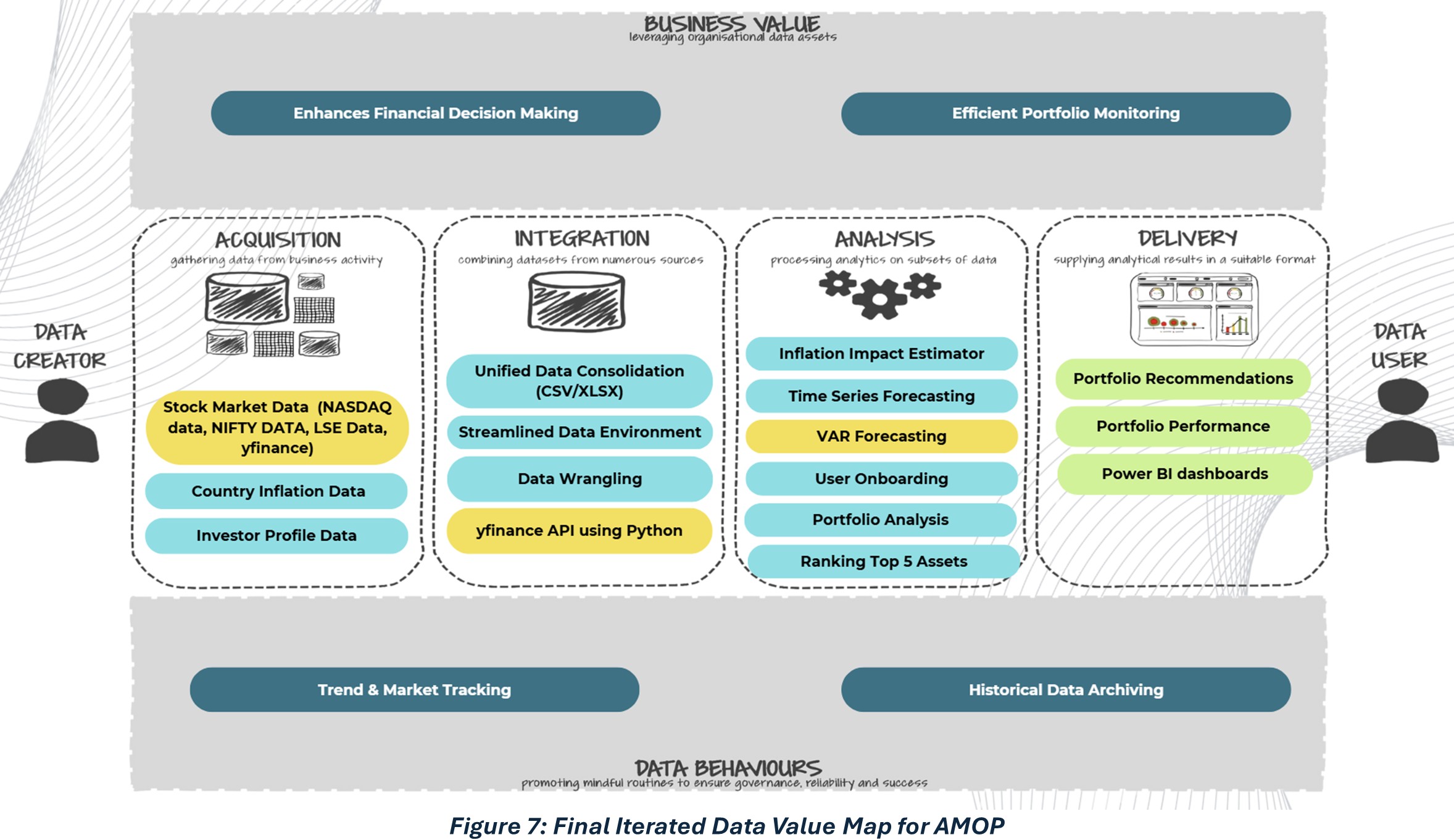 BUSINESS VALUE
leveraging organisational data assets

Enhances Financial Decision Making

Efficient Portfolio Monitoring

DATA CREATOR

ACQUISITION
gathering data from business activity

Stock Market Data (NASDAQ data, NIFTY DATA, LSE Data, yfinance)

Country Inflation Data

Investor Profile Data

INTEGRATION
combining datasets from numerous sources

Unified Data Consolidation (CSV/XLSX)

Streamlined Data Environment

Data Wrangling

yfinance API using Python

ANALYSIS
processing analytics on subsets of data

Inflation Impact Estimator

Time Series Forecasting

VAR Forecasting

User Onboarding

Portfolio Analysis

Ranking Top 5 Assets

DELIVERY
supplying analytical results in a suitable format

Portfolio Recommendations

Portfolio Performance

Power BI dashboards

DATA USER

Trend & Market Tracking

Historical Data Archiving

DATA BEHAVIOURS
promoting mindful routines to ensure governance, reliability and success

Figure 7: Final Iterated Data Value Map for AMOP